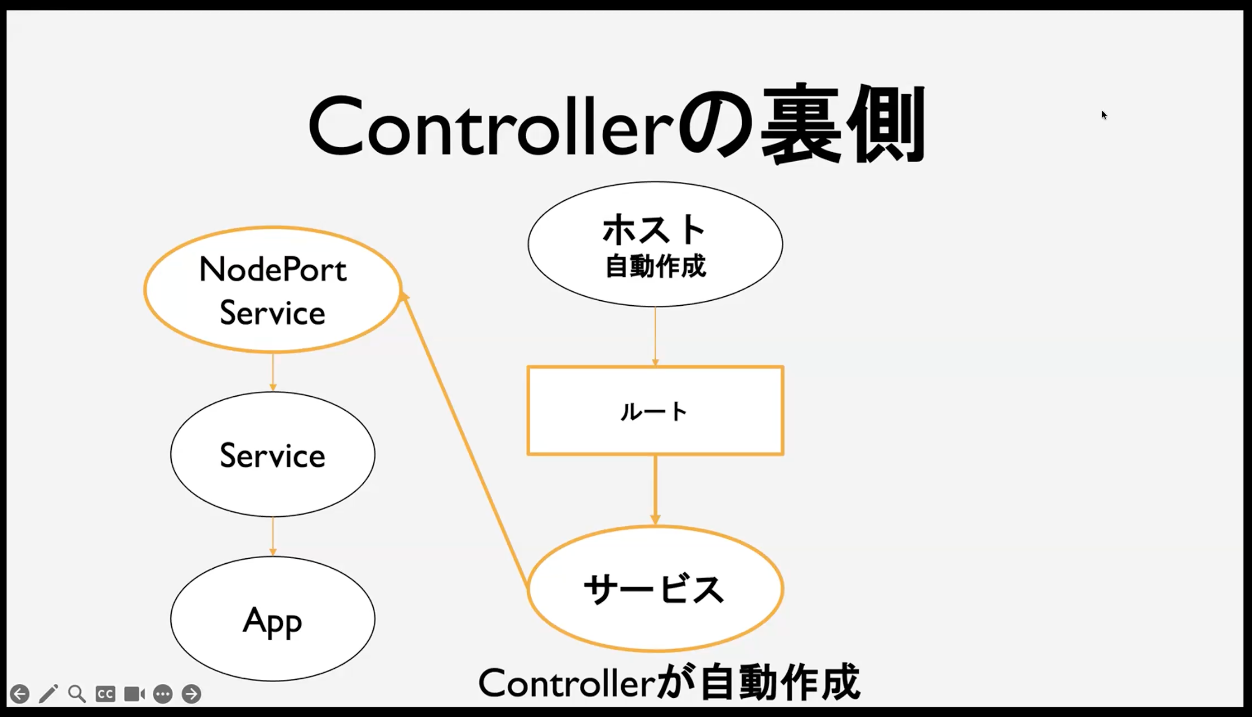 Controllerの裏側

NodePort Service

Service

App

ホスト
自動作成

ルート

サービス

Controllerが自動作成

CC